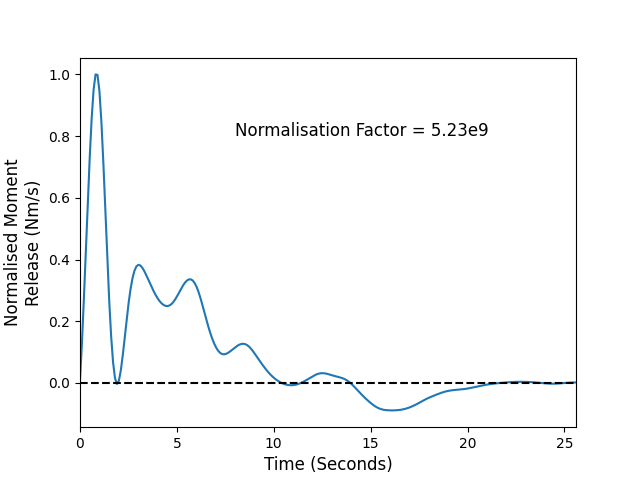 Normalisation Factor = 5.23e9

Normalised Moment Release (Nm/s)

1.0
0.8
0.6
0.4
0.2
0.0

0
5
10
15
20
25

Time (Seconds)